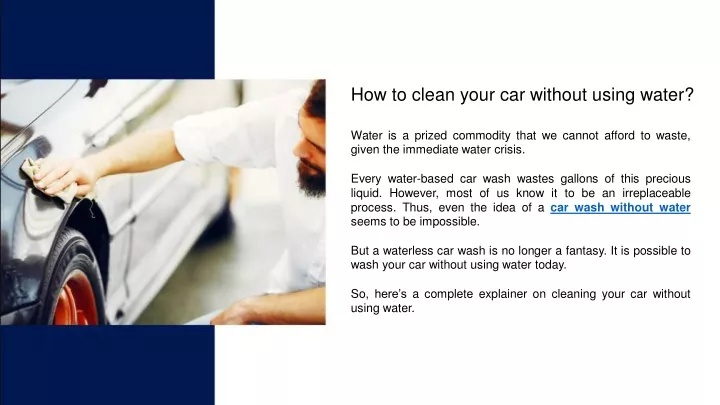 How to clean your car without using water?

Water is a prized commodity that we cannot afford to waste, given the immediate water crisis.

Every water-based car wash wastes gallons of this precious liquid. However, most of us know it to be an irreplaceable process. Thus, even the idea of a car wash without water seems to be impossible.

But a waterless car wash is no longer a fantasy. It is possible to wash your car without using water today.

So, here's a complete explainer on cleaning your car without using water.